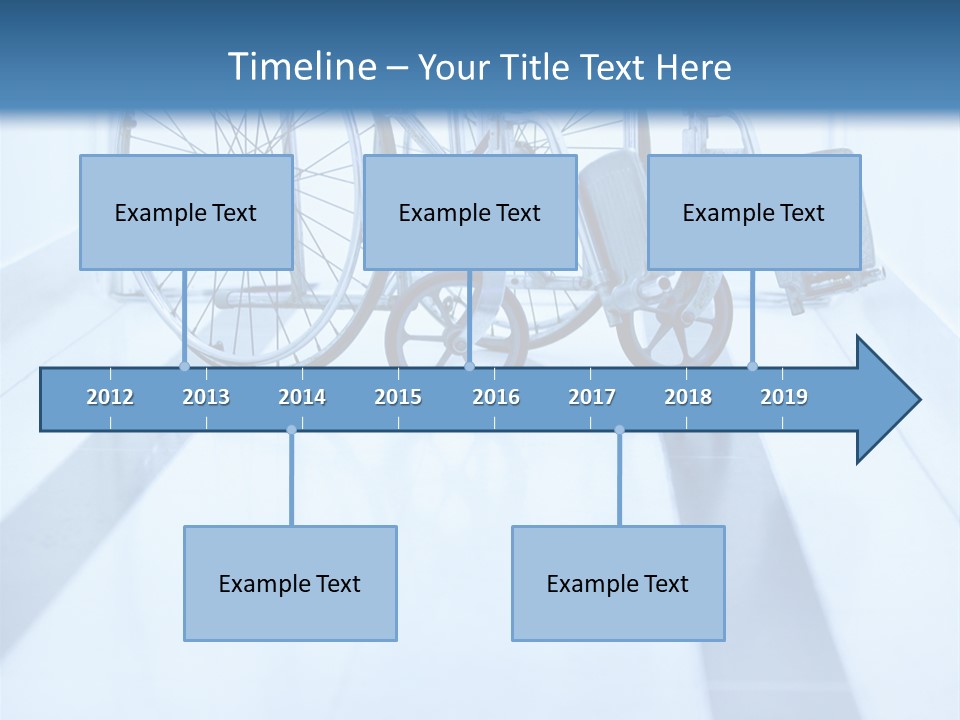 Timeline – Your Title Text Here

Example Text

Example Text

Example Text

2012 2013 2014 2015 2016 2017 2018 2019

Example Text

Example Text